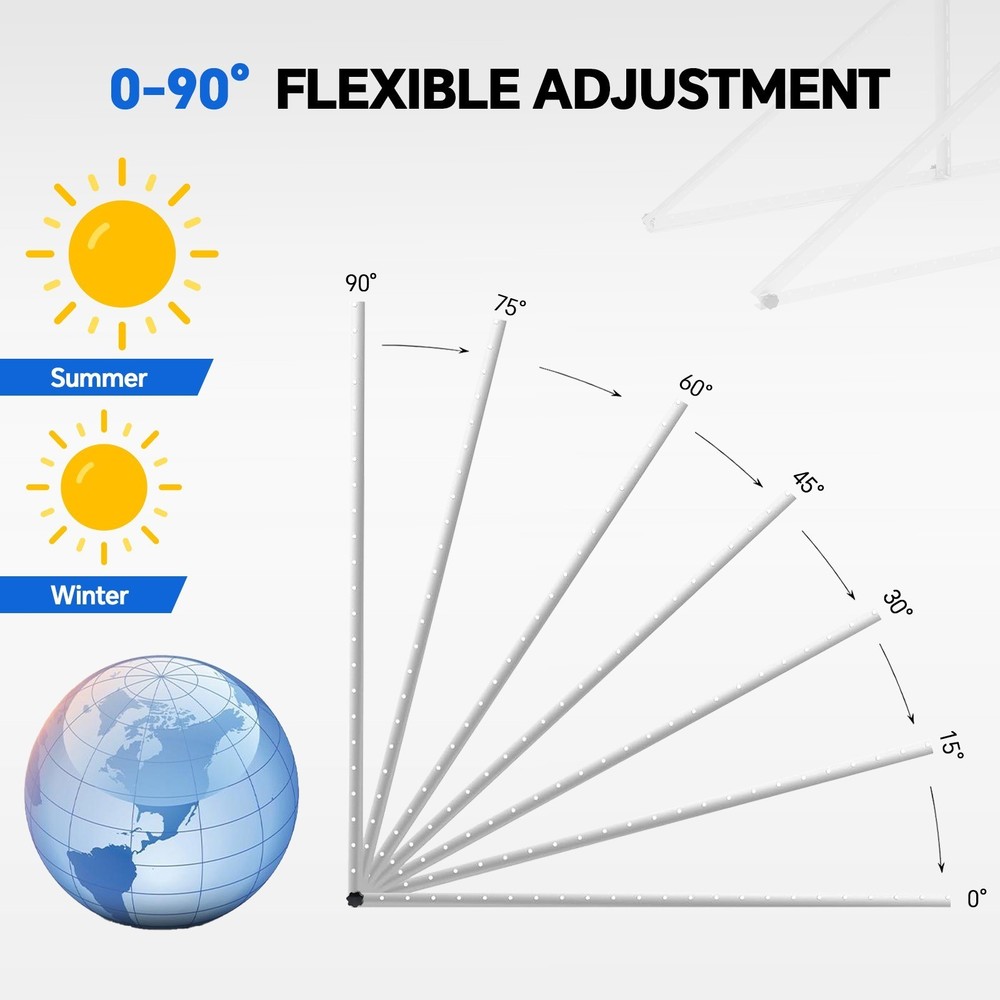 0-90° FLEXIBLE ADJUSTMENT

Summer

Winter

90°
75°
60°
45°
30°
15°
0°